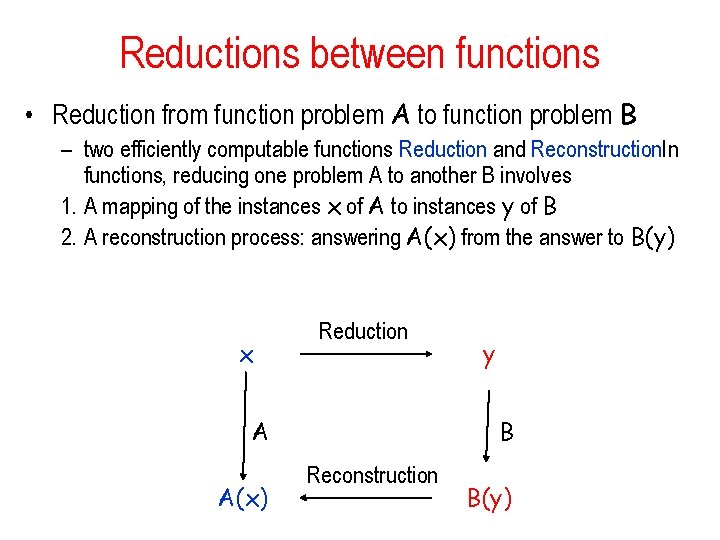 Reductions between functions

• Reduction from function problem A to function problem B

– two efficiently computable functions Reduction and ReconstructionIn functions, reducing one problem A to another B involves

1. A mapping of the instances x of A to instances y of B

2. A reconstruction process: answering A(x) from the answer to B(y)

Reduction

x

y

A

B

Reconstruction

A(x)

B(y)